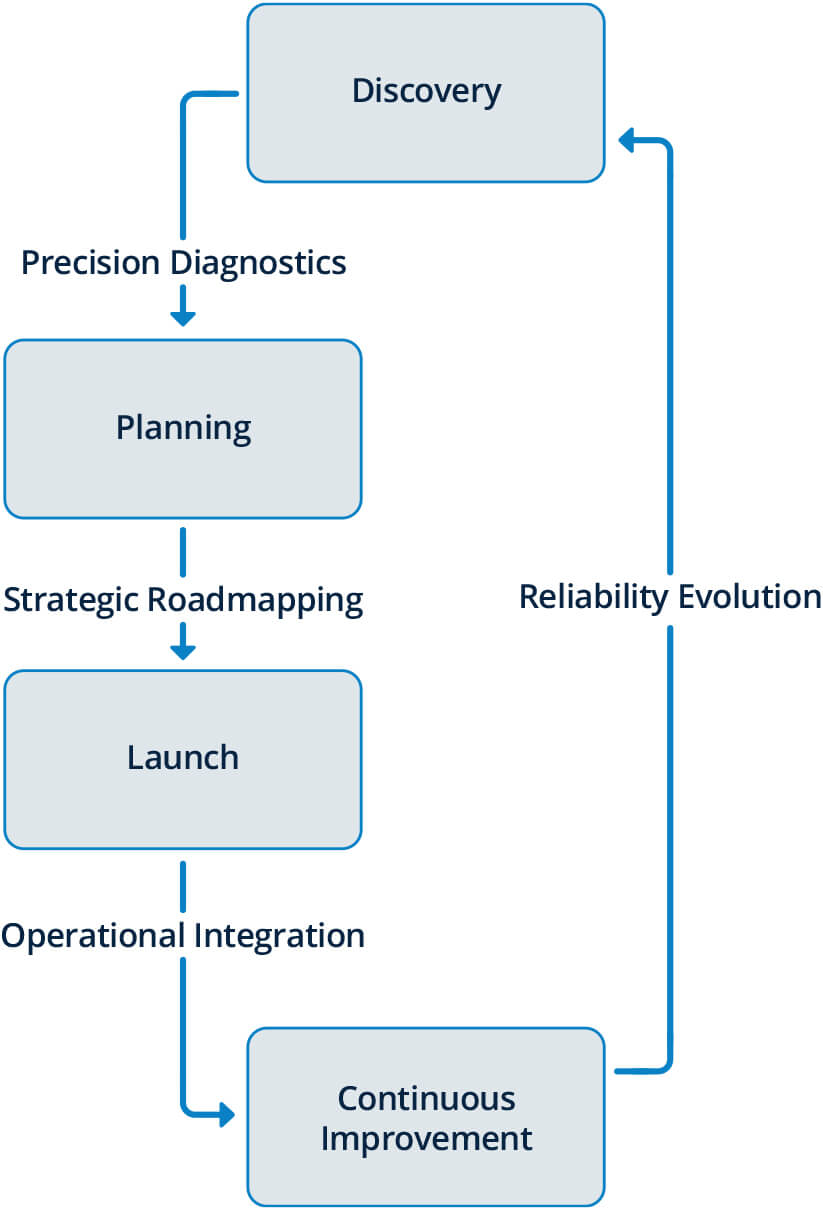 Discovery

Precision Diagnostics

Planning

Strategic Roadmapping

Launch

Operational Integration

Continuous Improvement

Reliability Evolution